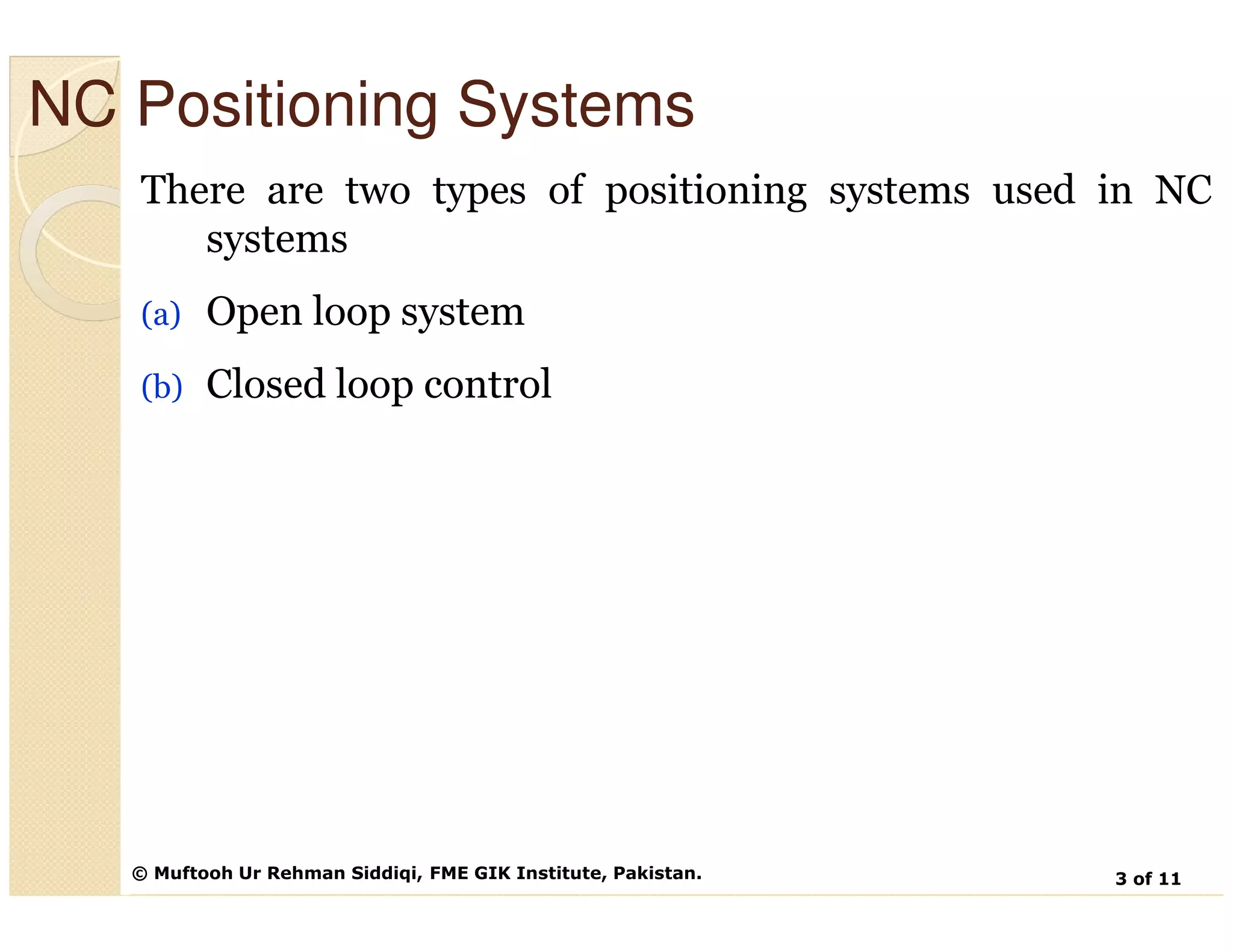 NC Positioning Systems

There are two types of positioning systems used in NC systems

(a) Open loop system

(b) Closed loop control

© Muftooh Ur Rehman Siddiqi, FME GIK Institute, Pakistan.

3 of 11